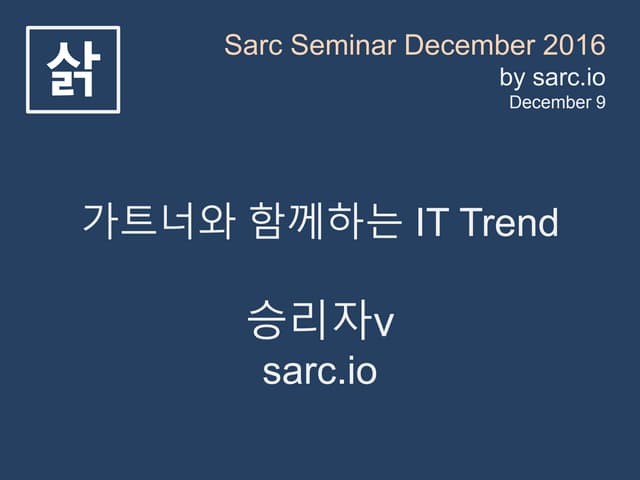 삵

Sarc Seminar December 2016
by sarc.io
December 9

가트너와 함께하는 IT Trend

승리자v
sarc.io